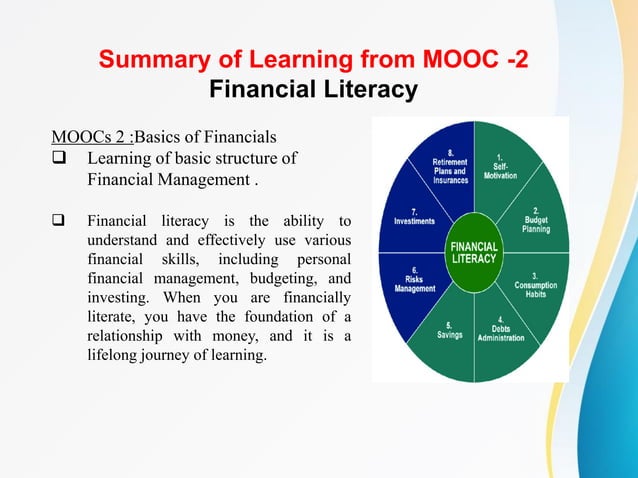 Summary of Learning from MOOC -2
Financial Literacy

MOOCs 2 :Basics of Financials
❑ Learning of basic structure of Financial Management .

❑ Financial literacy is the ability to understand and effectively use various financial skills, including personal financial management, budgeting, and investing. When you are financially literate, you have the foundation of a relationship with money, and it is a lifelong journey of learning.

FINANCIAL LITERACY
1. Self-Motivation
2. Budget Planning
3. Consumption Habits
4. Debts Administration
5. Savings
6. Risks Management
7. Investiments
8. Retirement Plans and Insurances